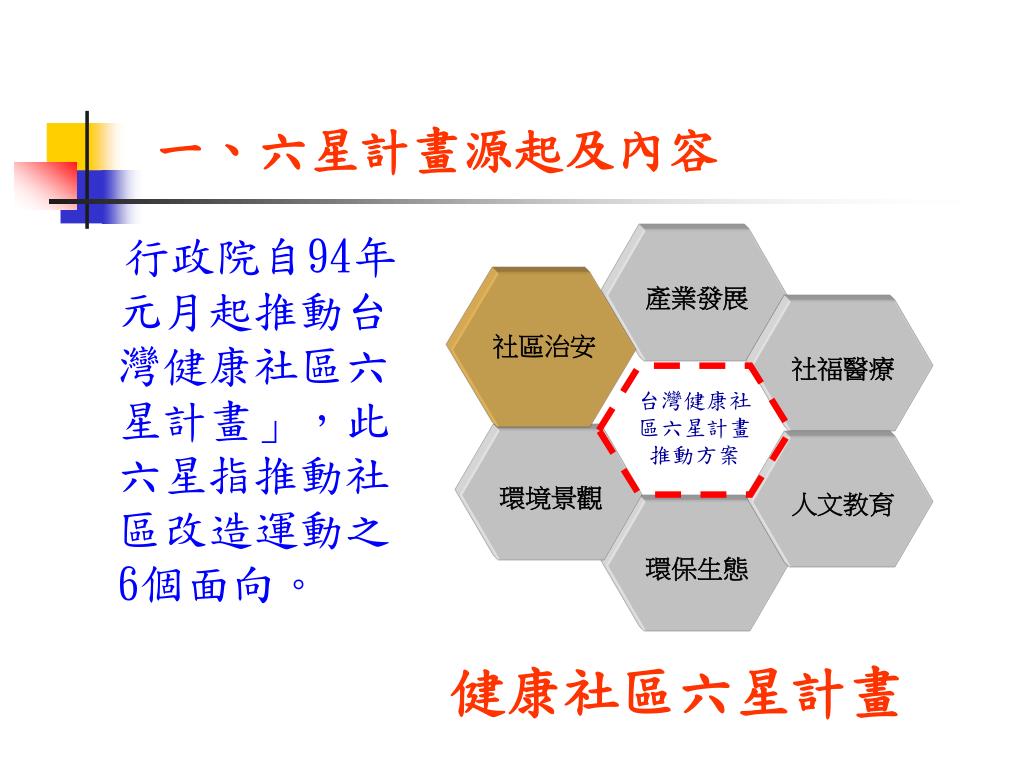 一、六星計畫源起及內容

行政院自94年元月起推動台灣健康社區六星計畫」，此六星指推動社區改造運動之6個面向。

產業發展

社區治安

社福醫療

台灣健康社區六星計畫推動方案

環境景觀

人文教育

環保生態

健康社區六星計畫